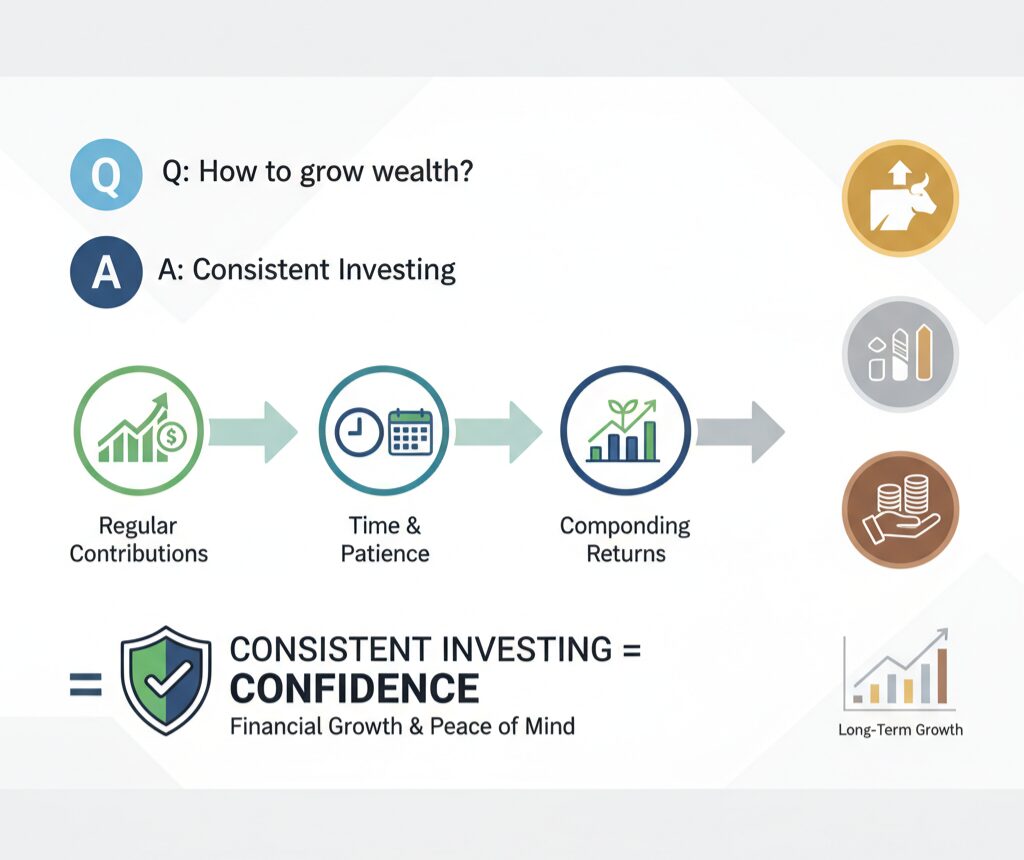 Q Q: How to grow wealth?

A A: Consistent Investing

Regular Contributions

Time & Patience

Componding Returns

= CONSISTENT INVESTING = CONFIDENCE

Financial Growth & Peace of Mind

Long-Term Growth